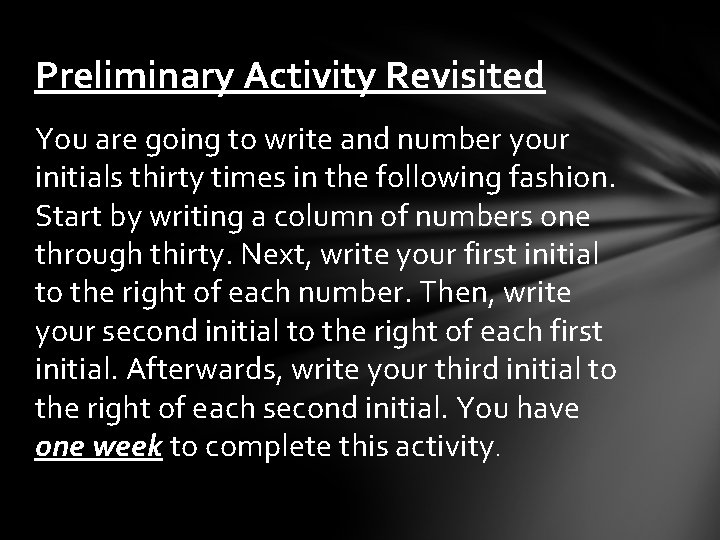 Preliminary Activity Revisited

You are going to write and number your initials thirty times in the following fashion. Start by writing a column of numbers one through thirty. Next, write your first initial to the right of each number. Then, write your second initial to the right of each first initial. Afterwards, write your third initial to the right of each second initial. You have one week to complete this activity.